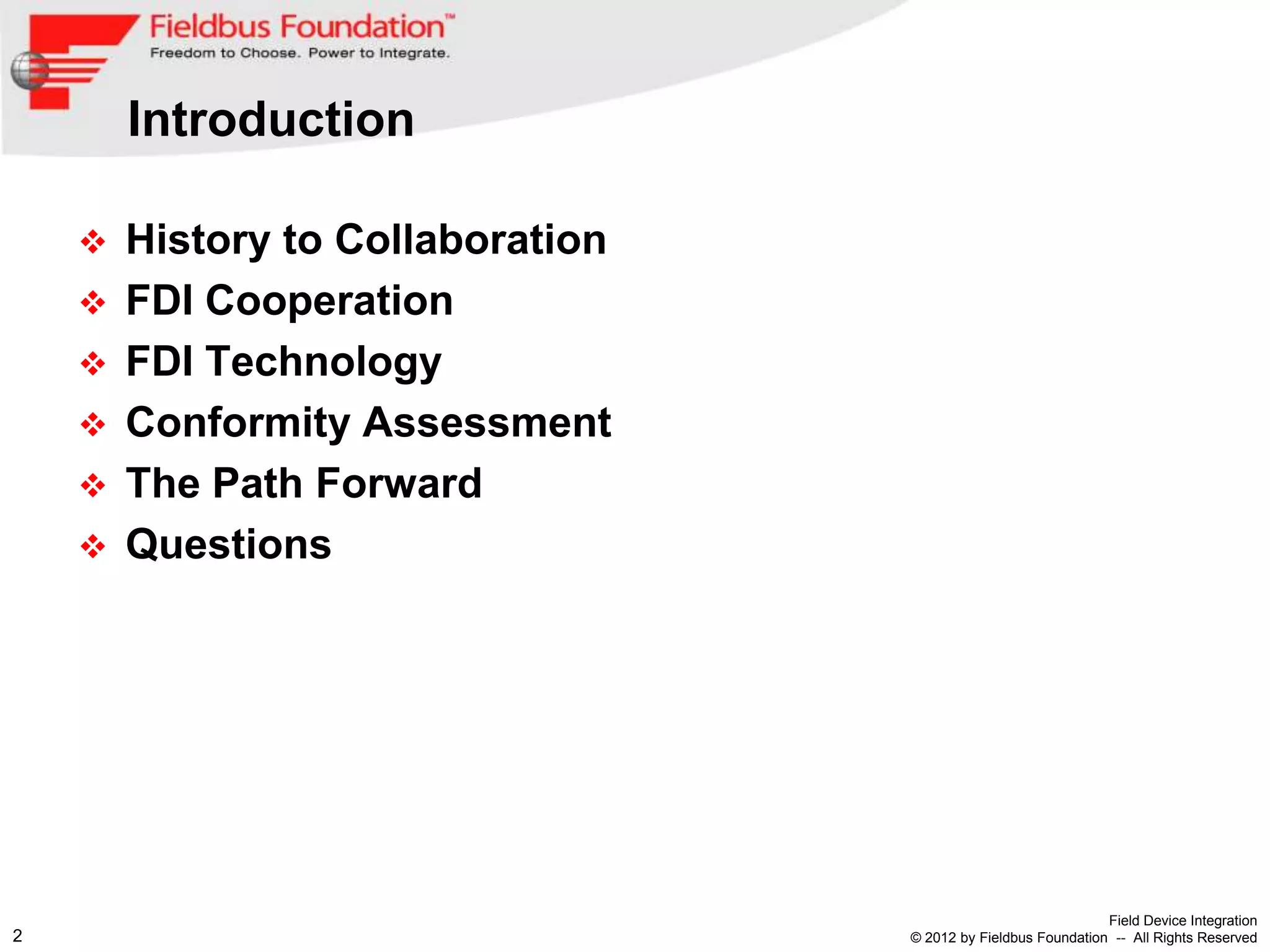 Fieldbus Foundation™
Freedom to Choose. Power to Integrate.

Introduction

❖ History to Collaboration
❖ FDI Cooperation
❖ FDI Technology
❖ Conformity Assessment
❖ The Path Forward
❖ Questions

2

Field Device Integration
© 2012 by Fieldbus Foundation -- All Rights Reserved